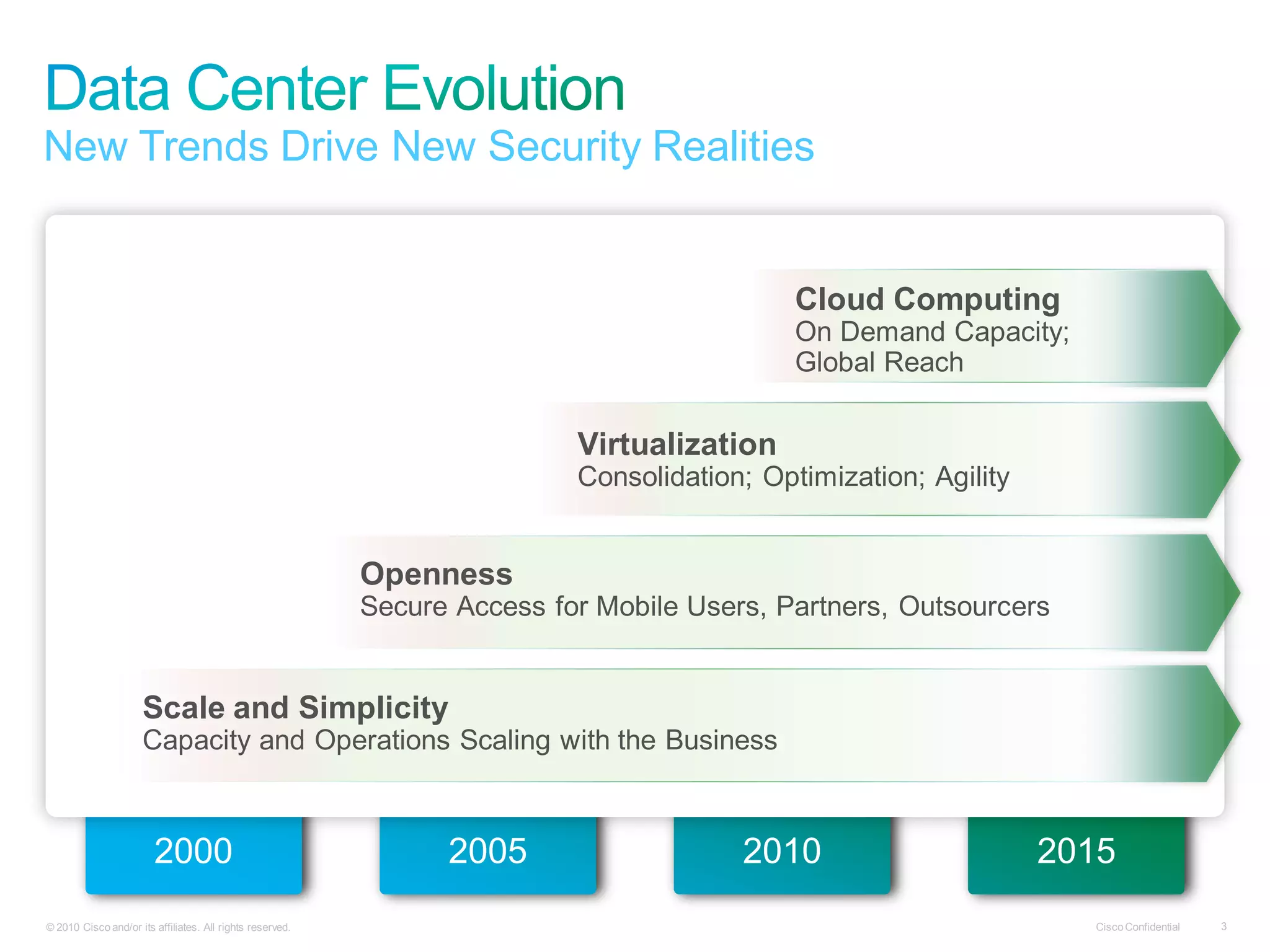 Data Center Evolution

New Trends Drive New Security Realities

Cloud Computing
On Demand Capacity; Global Reach

Virtualization
Consolidation; Optimization; Agility

Openness
Secure Access for Mobile Users, Partners, Outsourcers

Scale and Simplicity
Capacity and Operations Scaling with the Business

2000

2005

2010

2015

© 2010 Cisco and/or its affiliates. All rights reserved.

Cisco Confidential

3